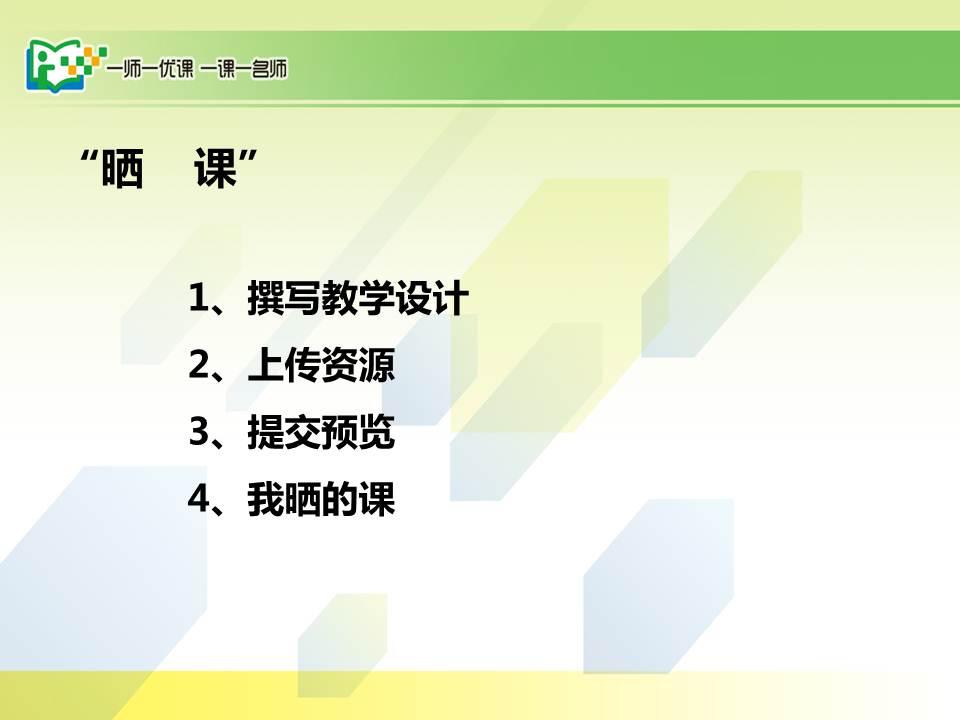 一师一优课 一课一名师

“晒　课”

1、撰写教学设计
2、上传资源
3、提交预览
4、我晒的课